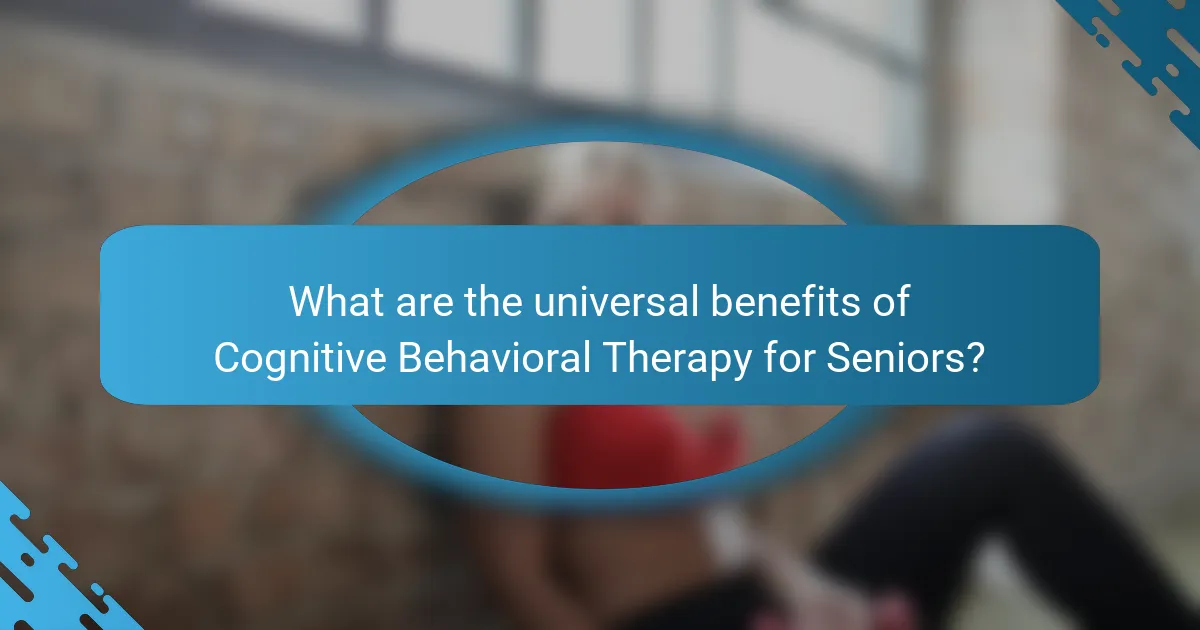 What are the universal benefits of Cognitive Behavioral Therapy for Seniors?